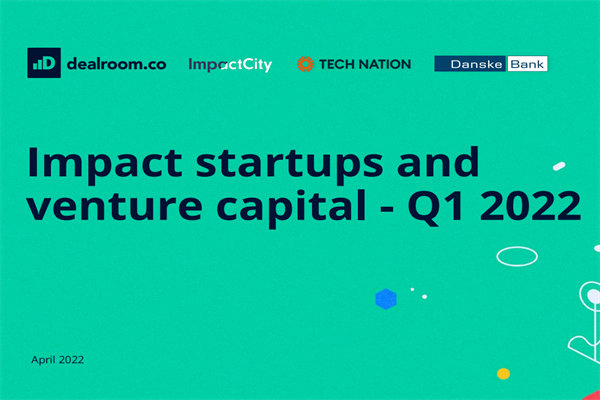 dealroom.co ImpactCity TECH NATION Danske Bank

Impact startups and venture capital - Q1 2022

April 2022